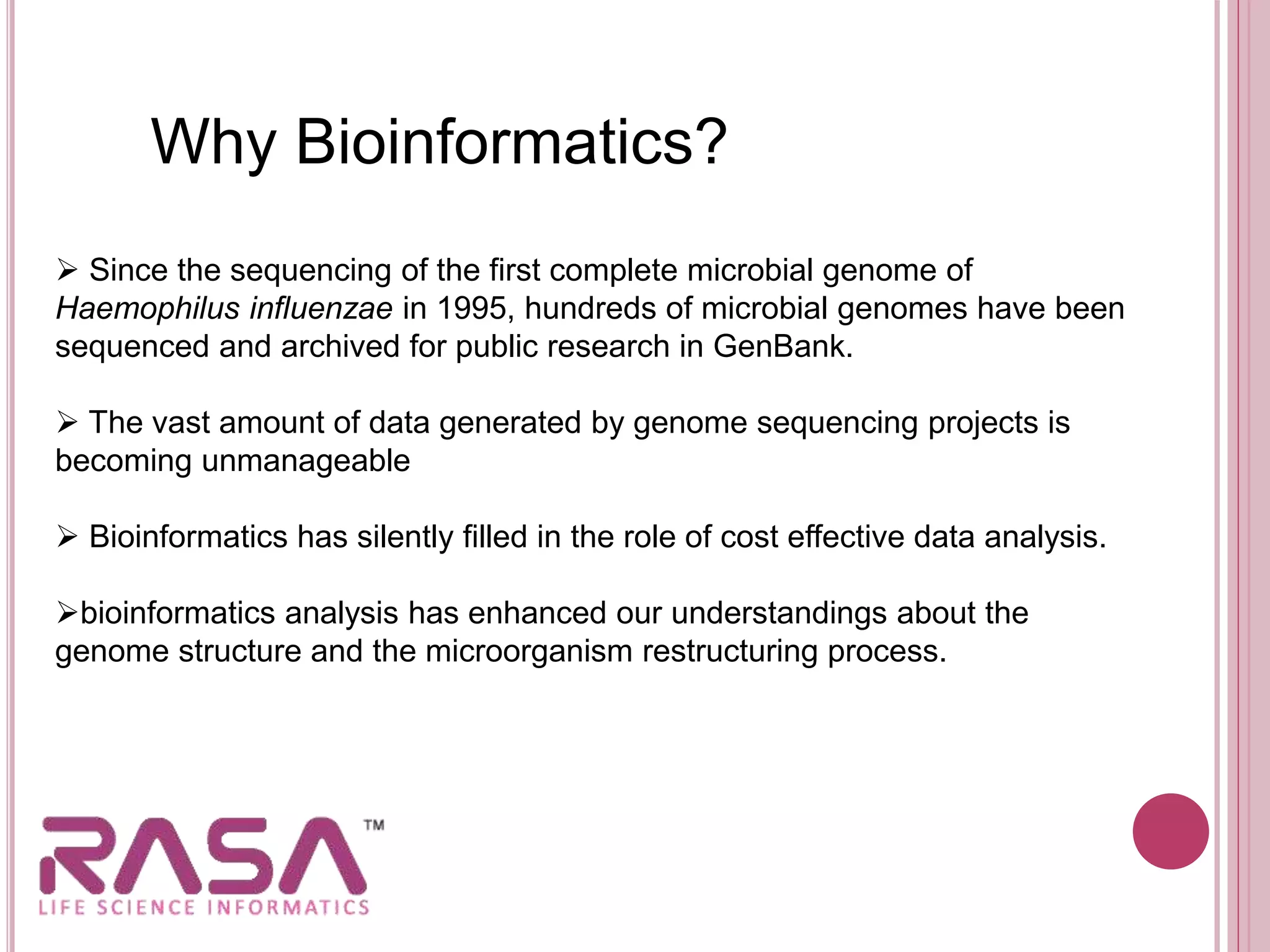 Why Bioinformatics?

➢ Since the sequencing of the first complete microbial genome of Haemophilus influenzae in 1995, hundreds of microbial genomes have been sequenced and archived for public research in GenBank.

➢ The vast amount of data generated by genome sequencing projects is becoming unmanageable

➢ Bioinformatics has silently filled in the role of cost effective data analysis.

➢bioinformatics analysis has enhanced our understandings about the genome structure and the microorganism restructuring process.

RASA™
LIFE SCIENCE INFORMATICS